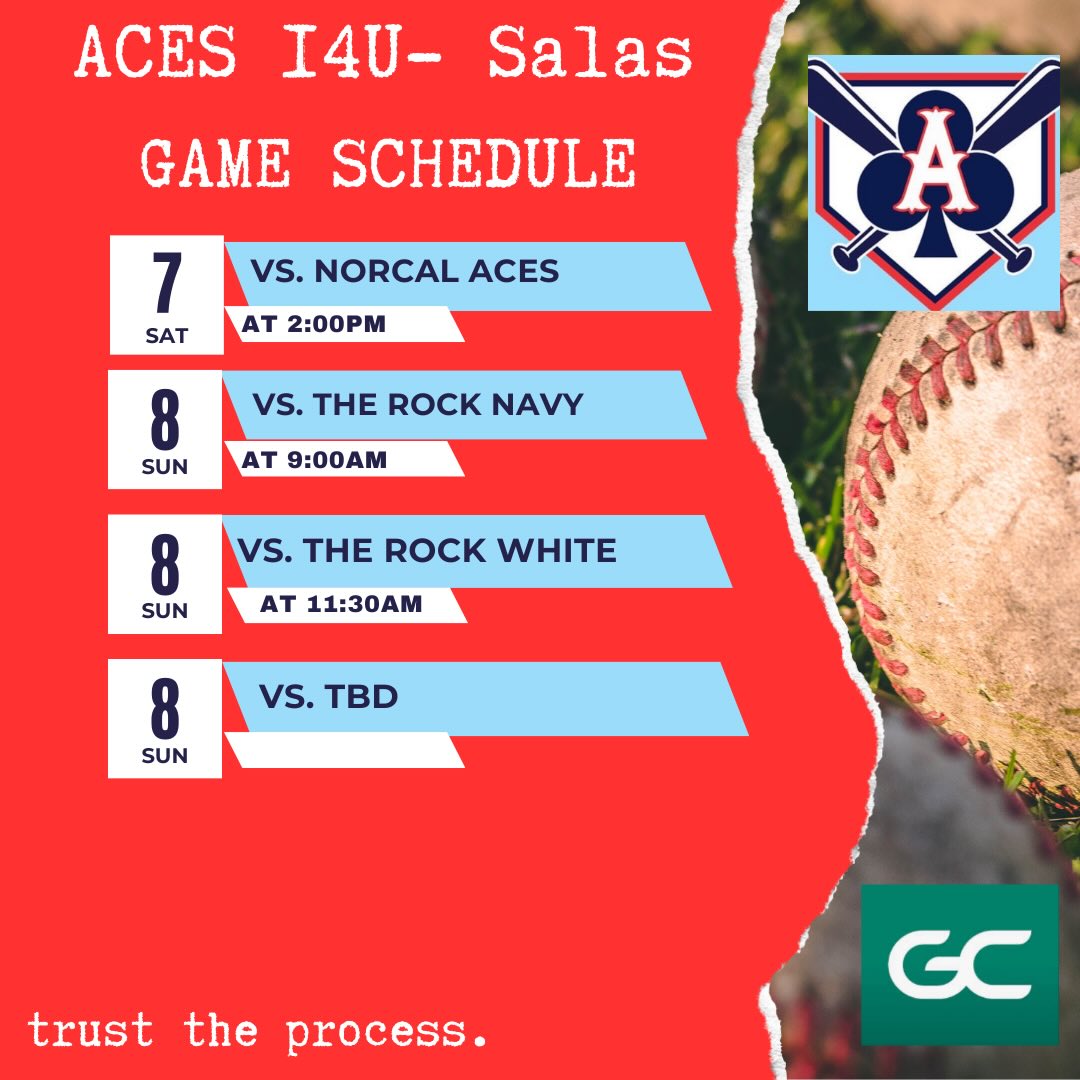 ACES I4U- Salas
GAME SCHEDULE

7
SAT
VS. NORCAL ACES
AT 2:00PM

8
SUN
VS. THE ROCK NAVY
AT 9:00AM

8
SUN
VS. THE ROCK WHITE
AT 11:30AM

8
SUN
VS. TBD

A

GC

trust the process.